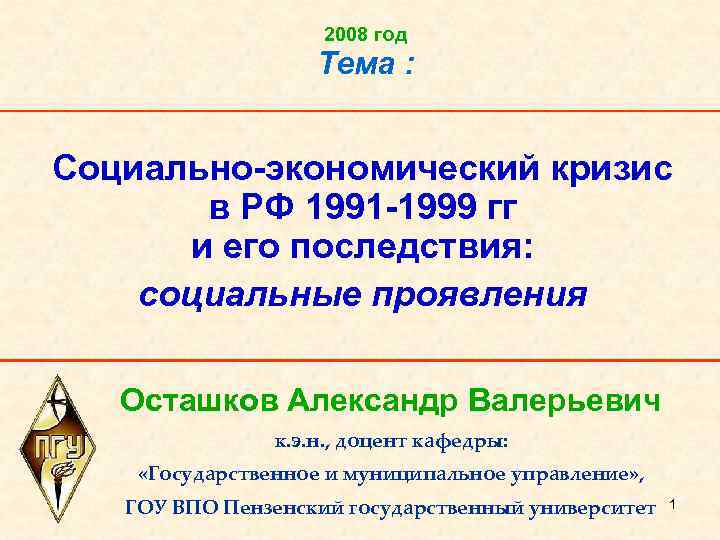 2008 год
Тема :

Социально-экономический кризис в РФ 1991-1999 гг и его последствия: социальные проявления

ПГУ

Осташков Александр Валерьевич

к.э.н., доцент кафедры:

«Государственное и муниципальное управление»,

ГОУ ВПО Пензенский государственный университет

1